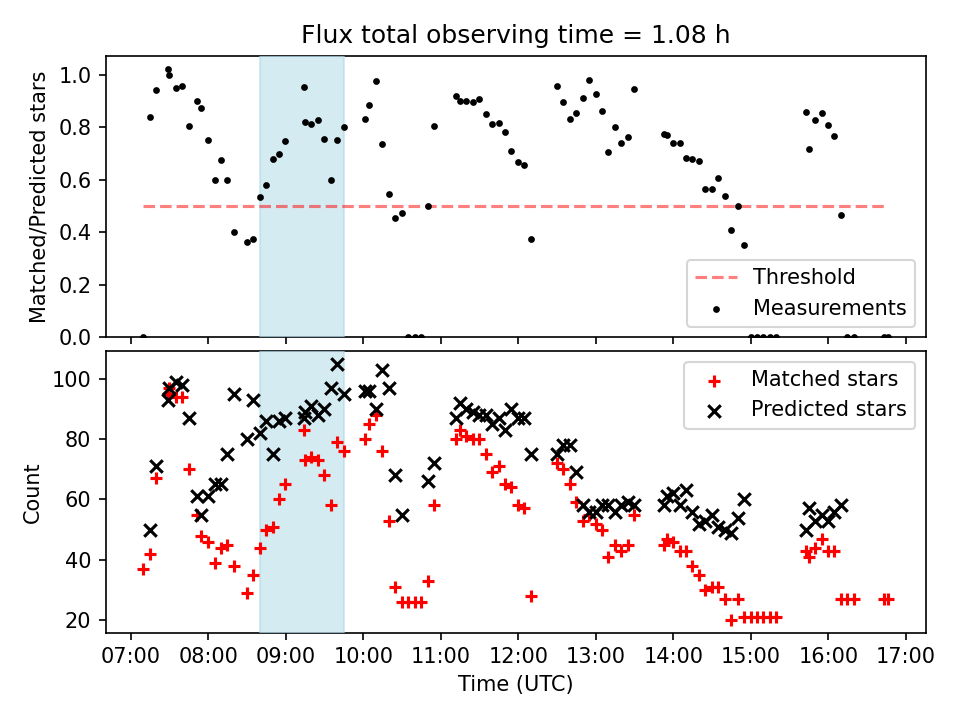 Flux total observing time = 1.08 h

Matched/Predicted stars

1.0
0.8
0.6
0.4
0.2
0.0

Threshold
Measurements

Count

100
80
60
40
20

Matched stars
Predicted stars

07:00 08:00 09:00 10:00 11:00 12:00 13:00 14:00 15:00 16:00 17:00

Time (UTC)